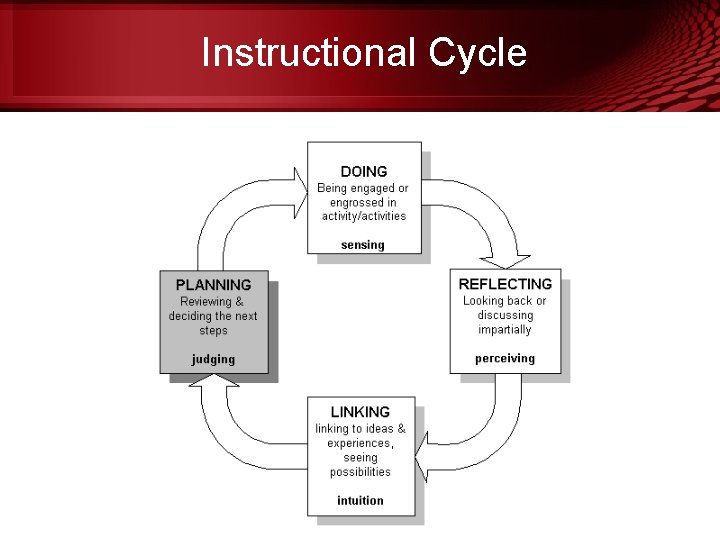 Instructional Cycle

DOING
Being engaged or engrossed in activity/activities
sensing

REFLECTING
Looking back or discussing impartially
perceiving

LINKING
linking to ideas & experiences, seeing possibilities
intuition

PLANNING
Reviewing & deciding the next steps
judging